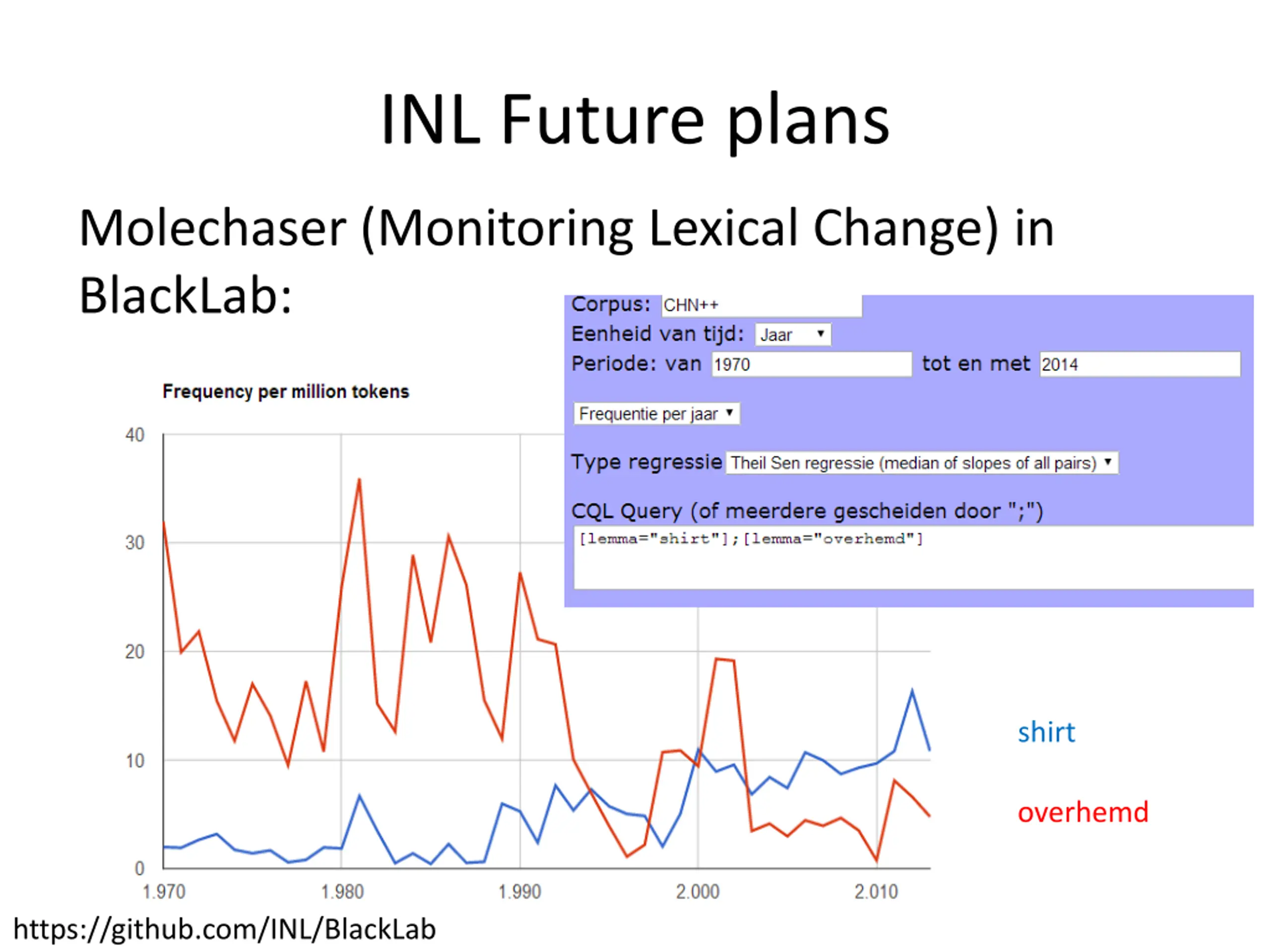 INL Future plans

Molechaser (Monitoring Lexical Change) in BlackLab:

Corpus: CHN++
Eenheid van tijd: Jaar
Periode: van 1970 tot en met 2014

Frequentie per jaar

Type regressie Theil Sen regressie (median of slopes of all pairs)

CQL Query (of meerdere gescheiden door ";")
[lemma="shirt"];[lemma="overhemd"]

Frequency per million tokens

40
30
20
10
0
1.970
1.980
1.990
2.000
2.010

shirt
overhemd

https://github.com/INL/BlackLab